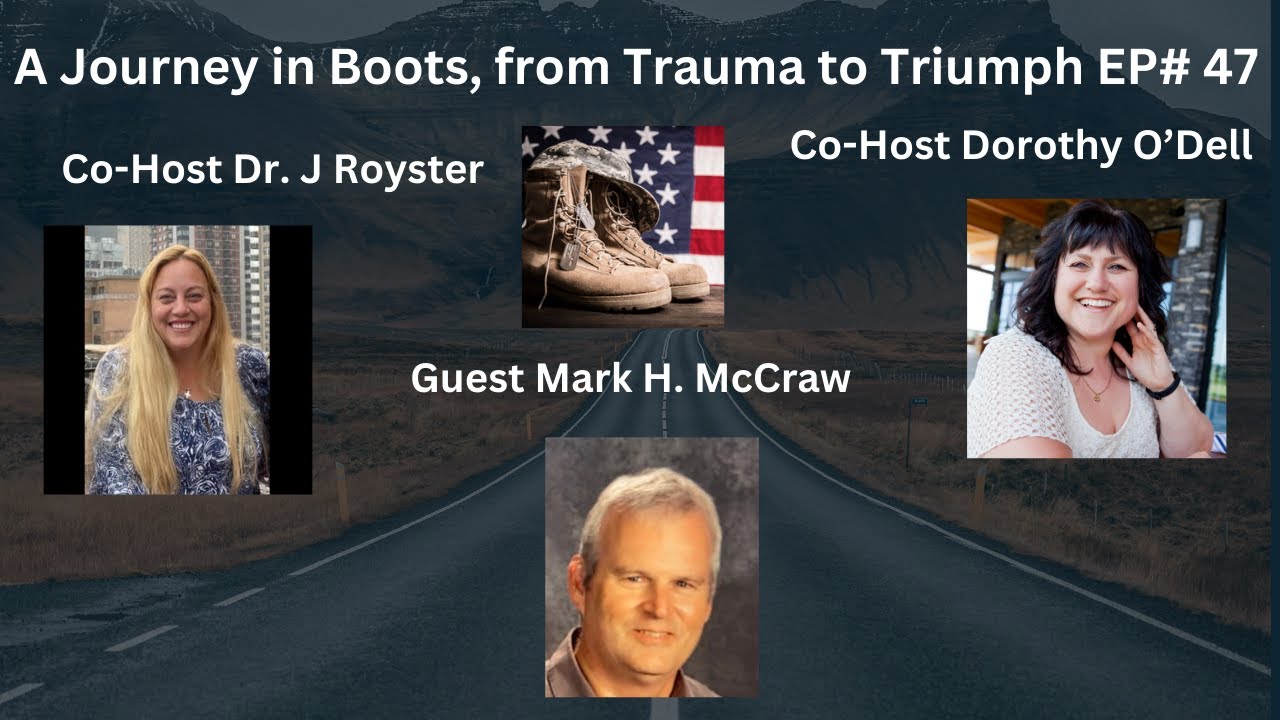 A Journey in Boots, from Trauma to Triumph EP# 47

Co-Host Dr. J Royster

Co-Host Dorothy O'Dell

Guest Mark H. McCraw